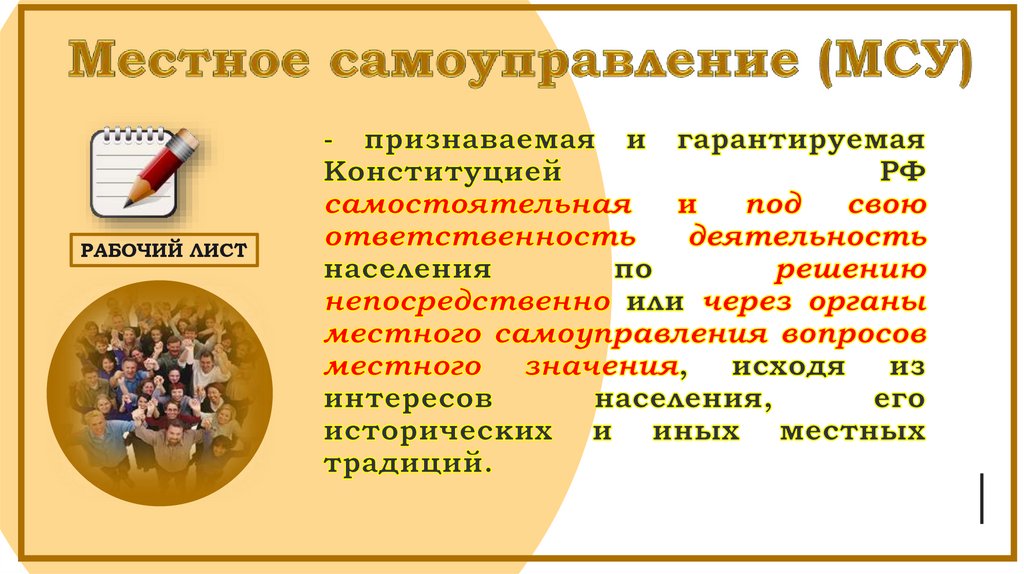 Местное самоуправление (МСУ)

РАБОЧИЙ ЛИСТ

- признаваемая и гарантируемая Конституцией РФ самостоятельная и под свою ответственность деятельность населения по решению непосредственно или через органы местного самоуправления вопросов местного значения, исходя из интересов населения, его исторических и иных местных традиций.